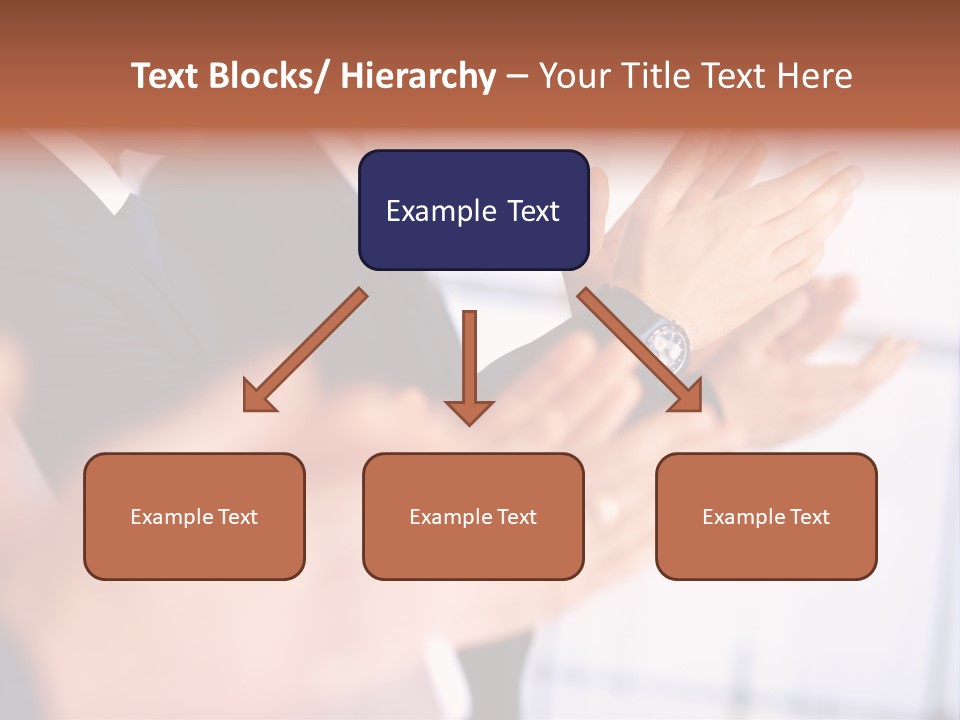 Text Blocks/ Hierarchy – Your Title Text Here

Example Text

Example Text

Example Text

Example Text